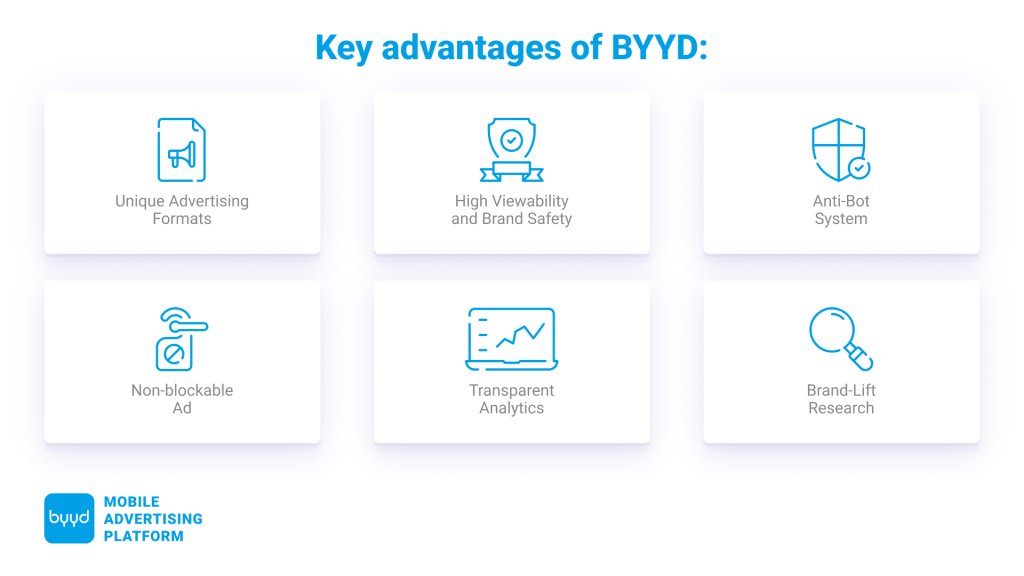 Key advantages of BYYD:

Unique Advertising Formats

High Viewability and Brand Safety

Anti-Bot System

Non-blockable Ad

Transparent Analytics

Brand-Lift Research

byyd

MOBILE ADVERTISING PLATFORM